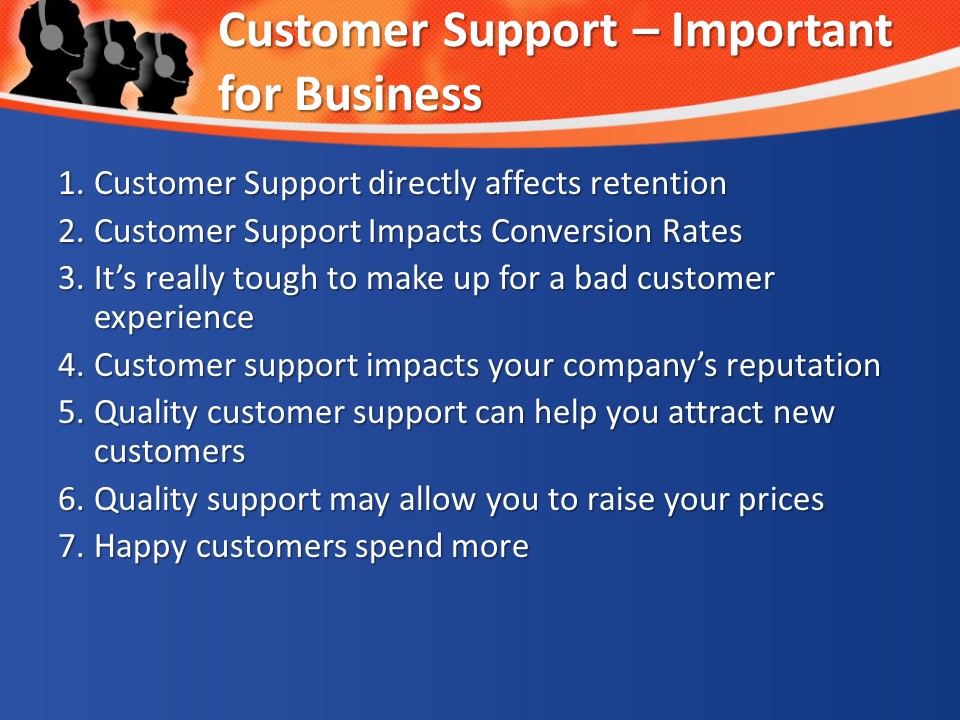 Customer Support – Important for Business

1. Customer Support directly affects retention
2. Customer Support Impacts Conversion Rates
3. It’s really tough to make up for a bad customer experience
4. Customer support impacts your company’s reputation
5. Quality customer support can help you attract new customers
6. Quality support may allow you to raise your prices
7. Happy customers spend more